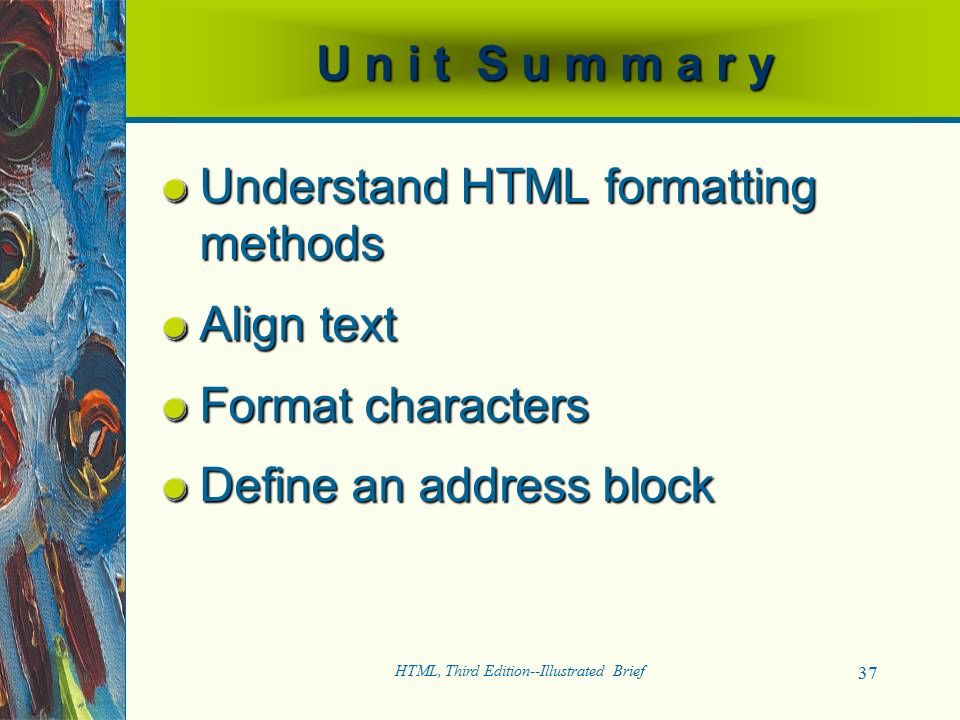 Unit Summary

Understand HTML formatting methods

Align text

Format characters

Define an address block

HTML, Third Edition--Illustrated Brief

37